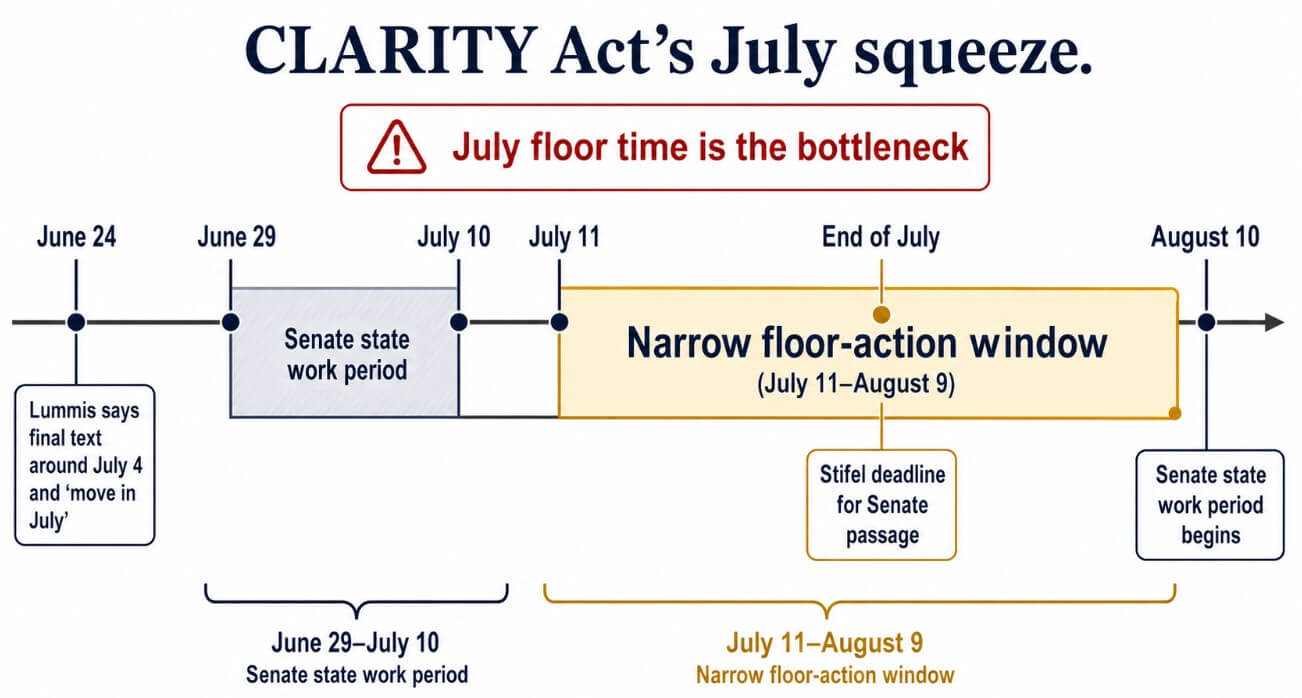 CLARITY Act's July squeeze.

July floor time is the bottleneck

June 24

June 29

July 10

July 11

End of July

August 10

Senate state work period

Narrow floor-action window

(July 11–August 9)

Lummis says final text around July 4 and 'move in July'

Stifel deadline for Senate passage

Senate state work period begins

June 29–July 10
Senate state work period

July 11–August 9
Narrow floor-action window